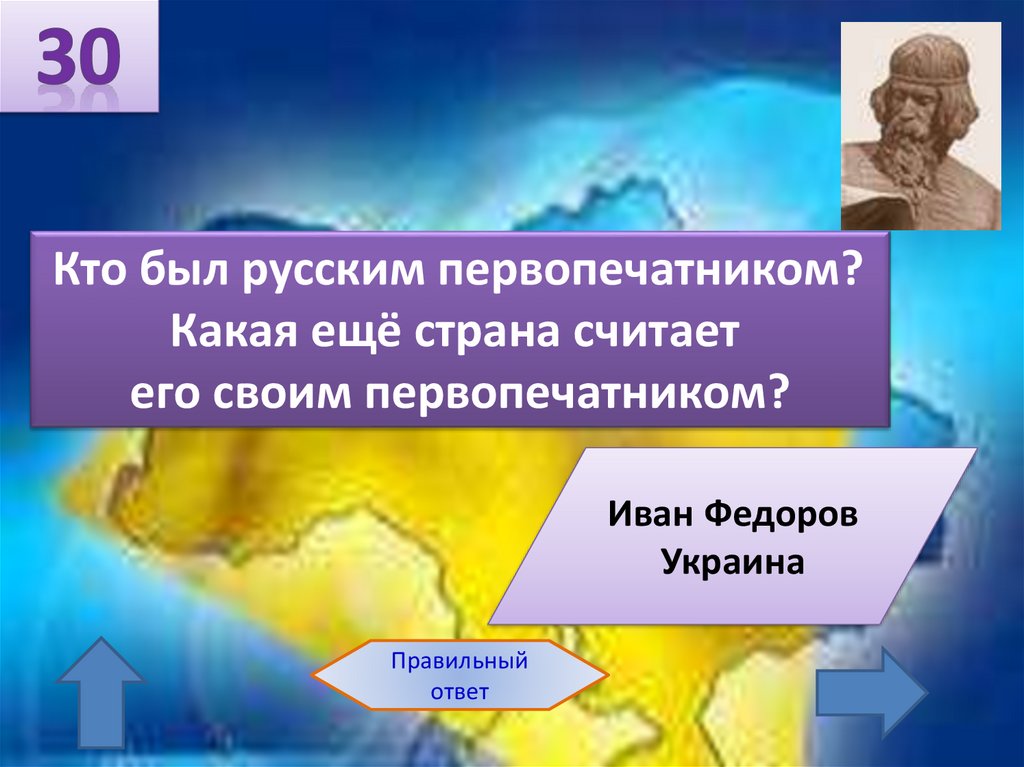 30

Кто был русским первопечатником? Какая ещё страна считает его своим первопечатником?

Иван Федоров
Украина

Правильный ответ